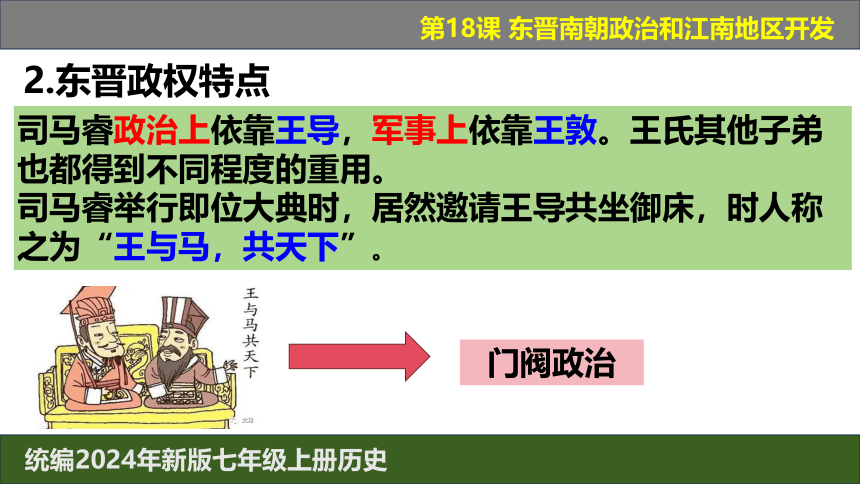 第18课 东晋南朝政治和江南地区开发

2.东晋政权特点

司马睿政治上依靠王导，军事上依靠王敦。王氏其他子弟也都得到不同程度的重用。
司马睿举行即位大典时，居然邀请王导共坐御床，时人称之为“王与马，共天下”。

王与马共天下

门阀政治

统编2024年新版七年级上册历史